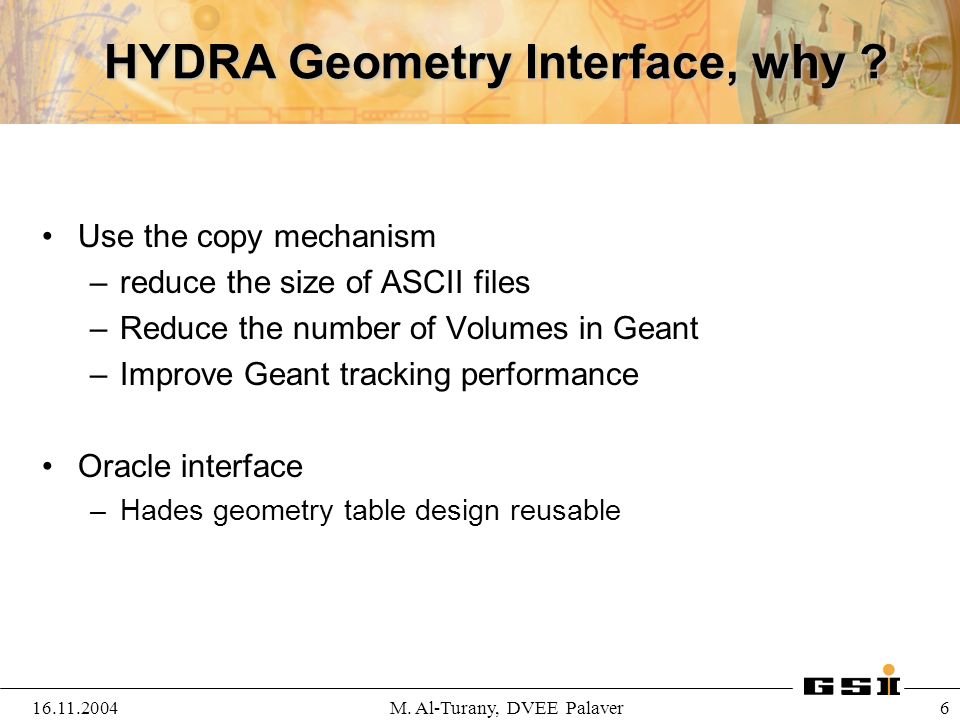 HYDRA Geometry Interface, why ?

• Use the copy mechanism
– reduce the size of ASCII files
– Reduce the number of Volumes in Geant
– Improve Geant tracking performance

• Oracle interface
– Hades geometry table design reusable

GSI

16.11.2004 M. Al-Turany, DVEE Palaver 6